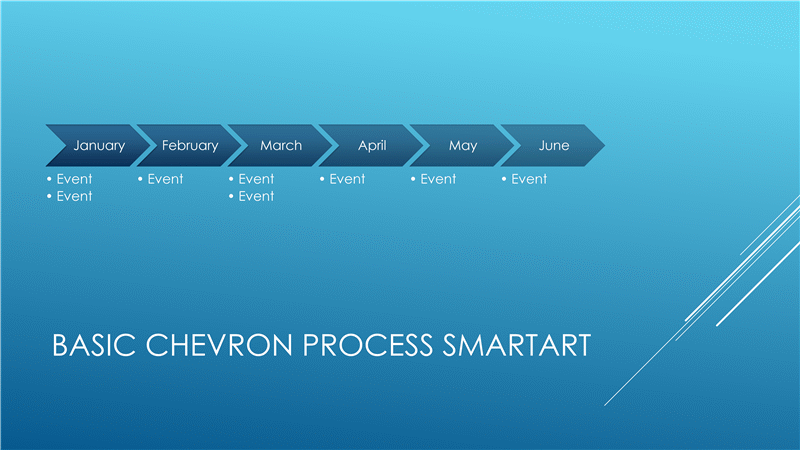 January
• Event
• Event

February
• Event

March
• Event
• Event

April
• Event

May
• Event

June
• Event

BASIC CHEVRON PROCESS SMARTART